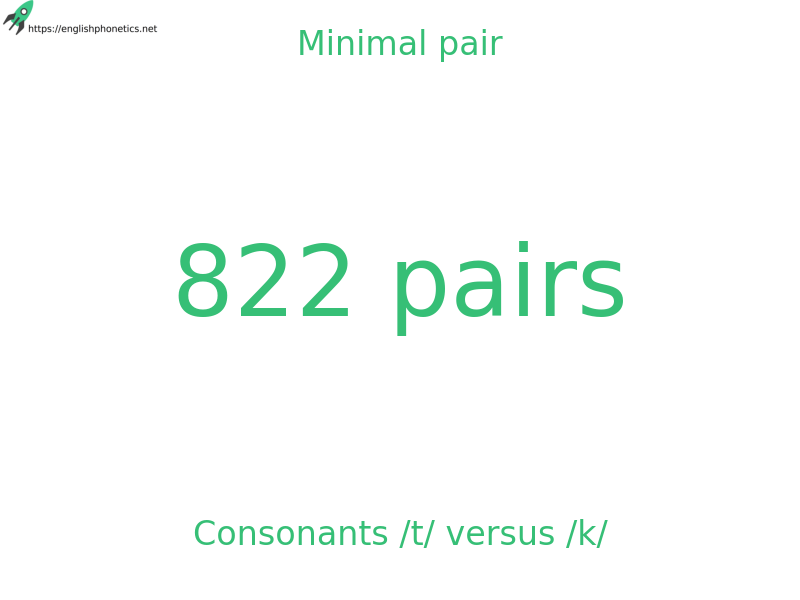 https://englishphonetics.net

Minimal pair

822 pairs

Consonants /t/ versus /k/